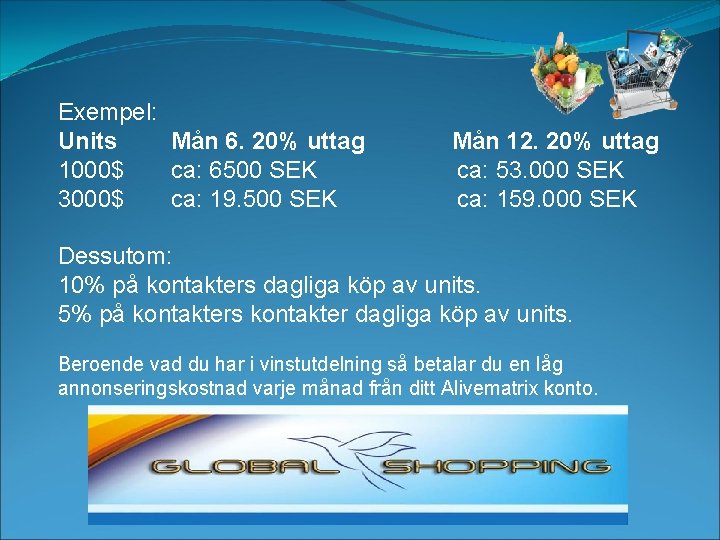 Exempel:

| Units | Mån 6. 20% uttag | Mån 12. 20% uttag |
|---|---|---|
| 1000$ | ca: 6500 SEK | ca: 53.000 SEK |
| 3000$ | ca: 19.500 SEK | ca: 159.000 SEK |

Dessutom:
10% på kontakters dagliga köp av units.
5% på kontakters kontakter dagliga köp av units.

Beroende vad du har i vinstutdelning så betalar du en låg annonseringskostnad varje månad från ditt Alivematrix konto.

GLOBAL SHOPPING